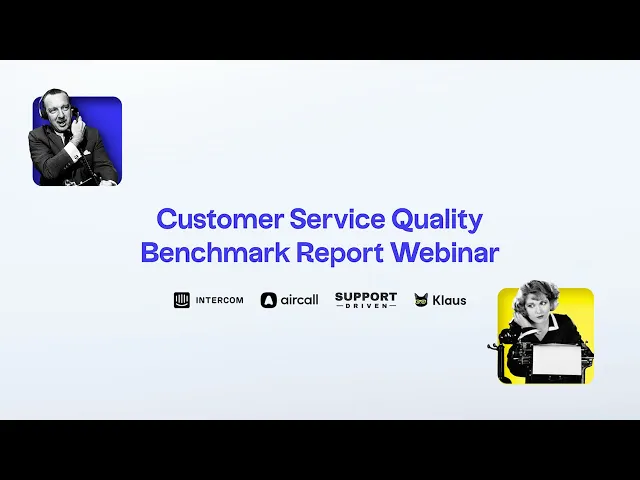 Customer Service Quality Benchmark Report Webinar

INTERCOM aircall SUPPORT DRIVEN Klaus